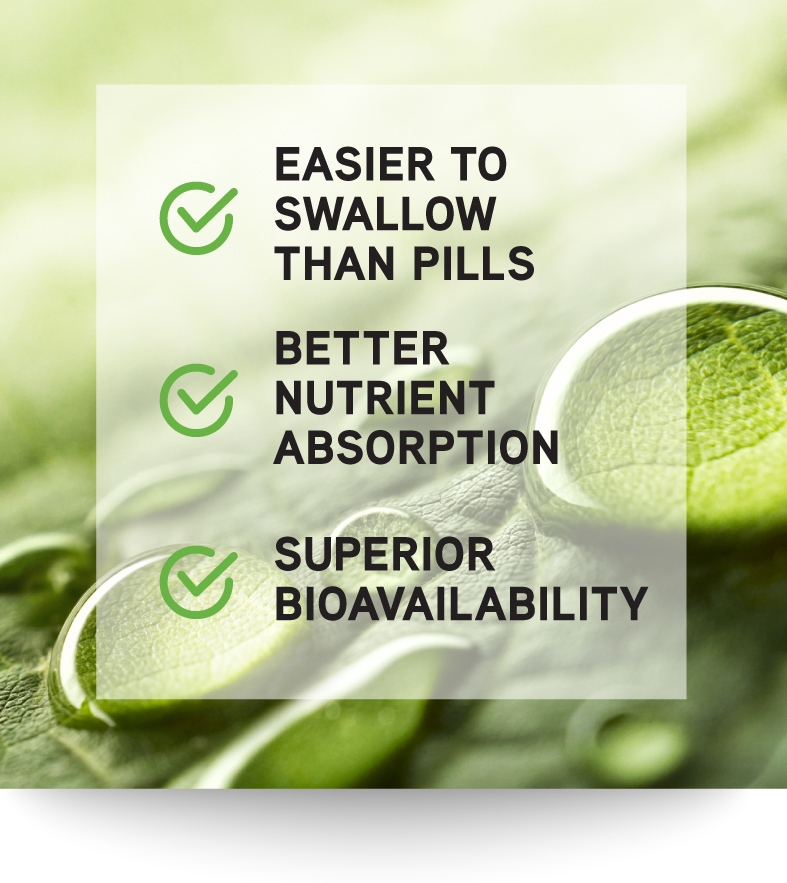 EASIER TO SWALLOW THAN PILLS

BETTER NUTRIENT ABSORPTION

SUPERIOR BIOAVAILABILITY